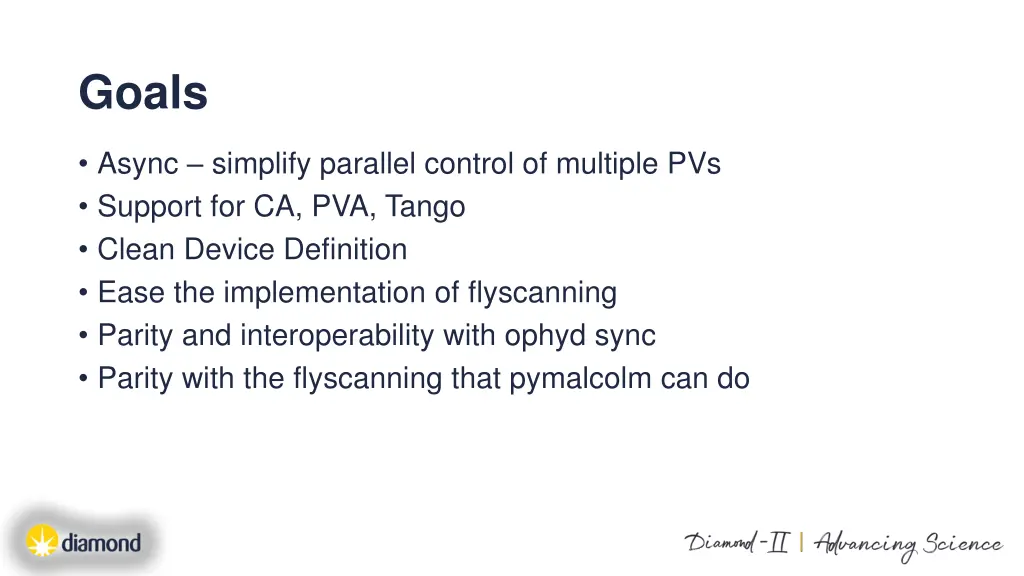 Goals

• Async – simplify parallel control of multiple PVs
• Support for CA, PVA, Tango
• Clean Device Definition
• Ease the implementation of flyscanning
• Parity and interoperability with ophyd sync
• Parity with the flyscanning that pymalcolm can do

diamond

Diamond-II | Advancing Science